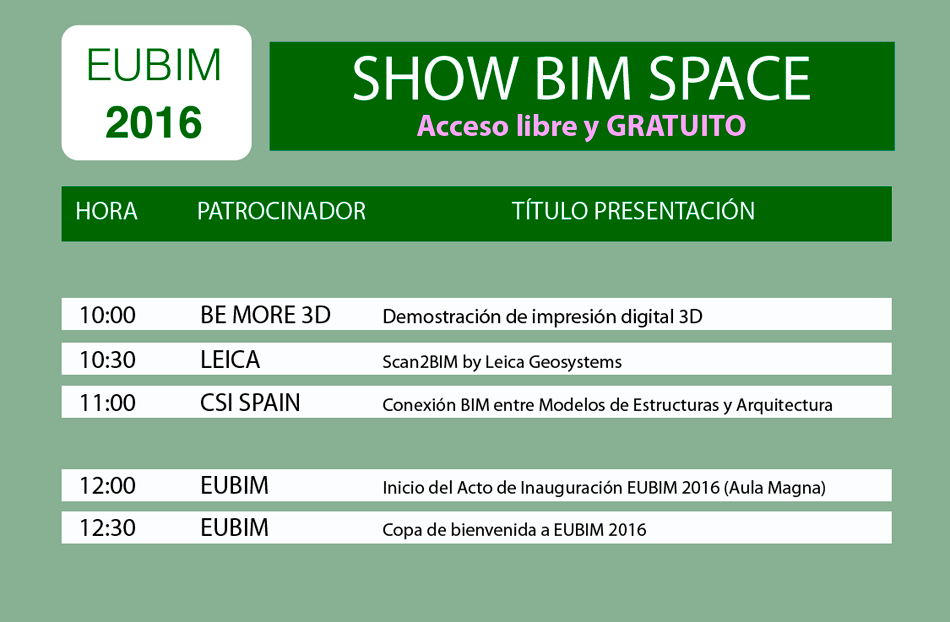 EUBIM
2016

SHOW BIM SPACE
Acceso libre y GRATUITO

| HORA | PATROCINADOR | TÍTULO PRESENTACIÓN |
|---|---|---|
| 10:00 | BE MORE 3D | Demostración de impresión digital 3D |
| 10:30 | LEICA | Scan2BIM by Leica Geosystems |
| 11:00 | CSI SPAIN | Conexión BIM entre Modelos de Estructuras y Arquitectura |
| 12:00 | EUBIM | Inicio del Acto de Inauguración EUBIM 2016 (Aula Magna) |
| 12:30 | EUBIM | Copa de bienvenida a EUBIM 2016 |